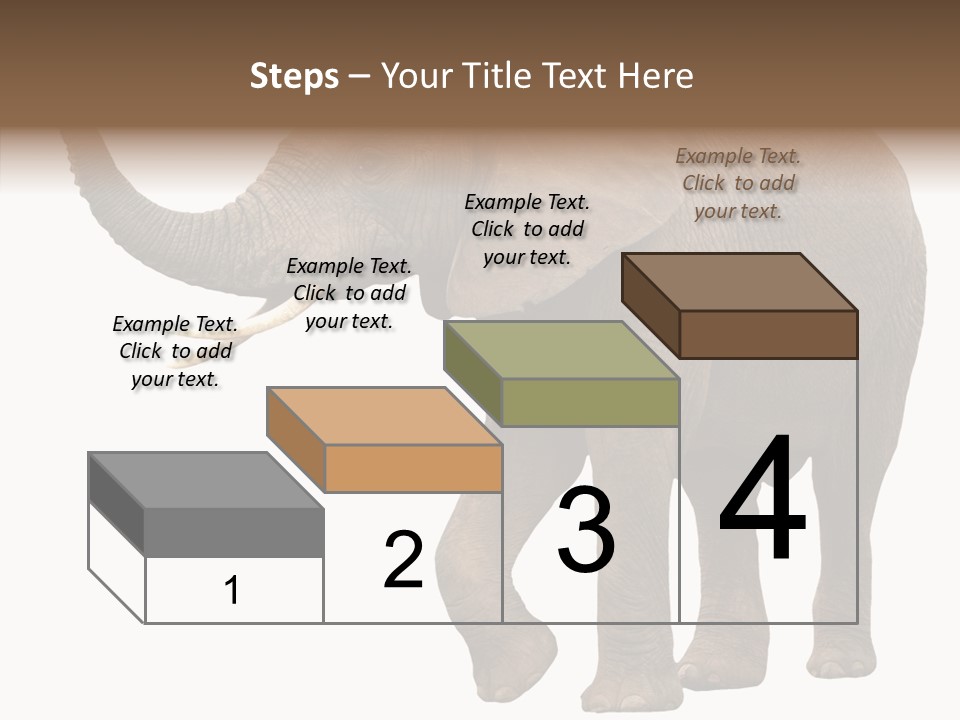 Steps – Your Title Text Here

Example Text. Click to add your text.

Example Text. Click to add your text.

Example Text. Click to add your text.

Example Text. Click to add your text.

1

2

3

4